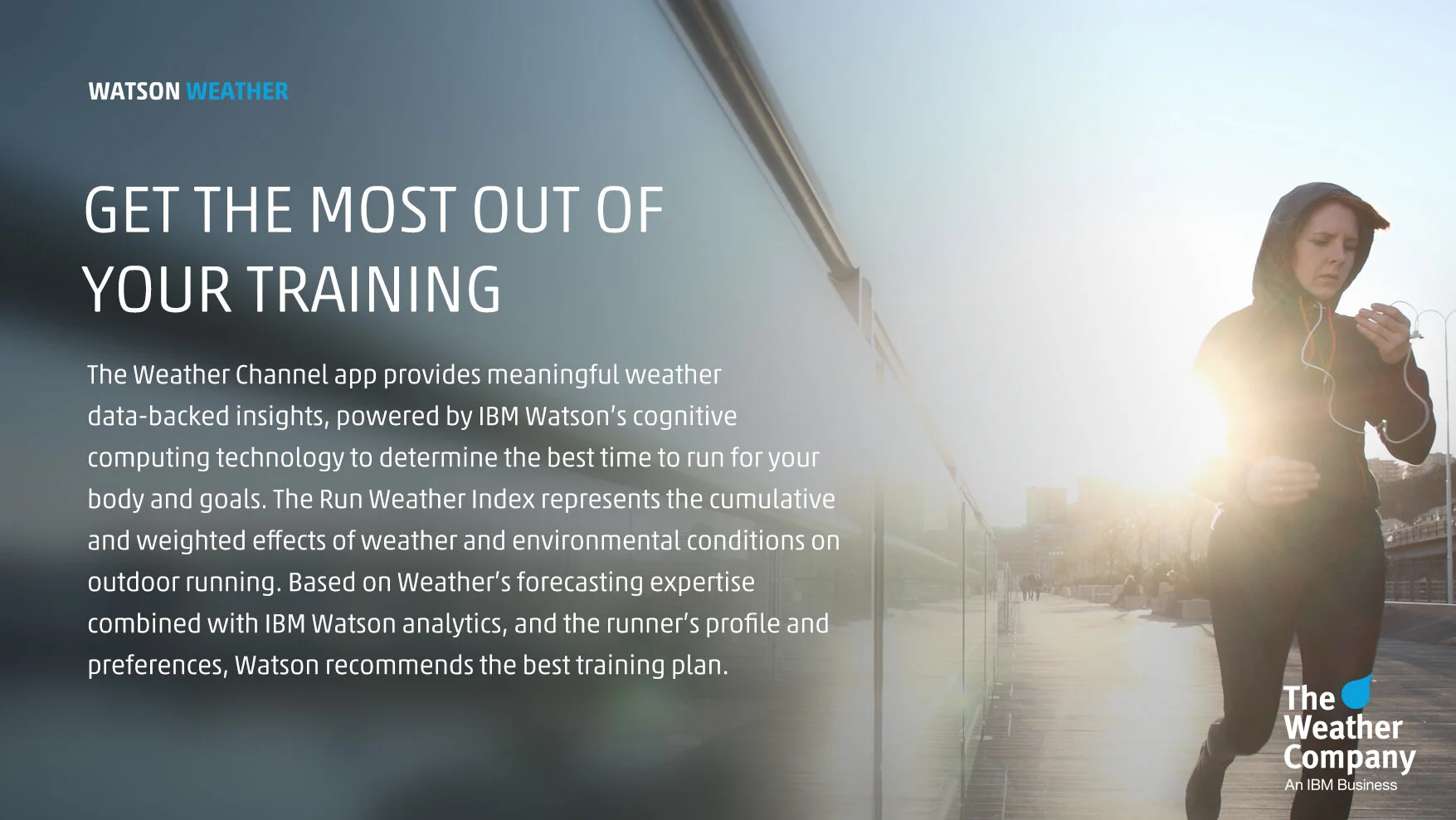 WATSON WEATHER

GET THE MOST OUT OF YOUR TRAINING

The Weather Channel app provides meaningful weather data-backed insights, powered by IBM Watson's cognitive computing technology to determine the best time to run for your body and goals. The Run Weather Index represents the cumulative and weighted effects of weather and environmental conditions on outdoor running. Based on Weather's forecasting expertise combined with IBM Watson analytics, and the runner's profile and preferences, Watson recommends the best training plan.

The Weather Company
An IBM Business